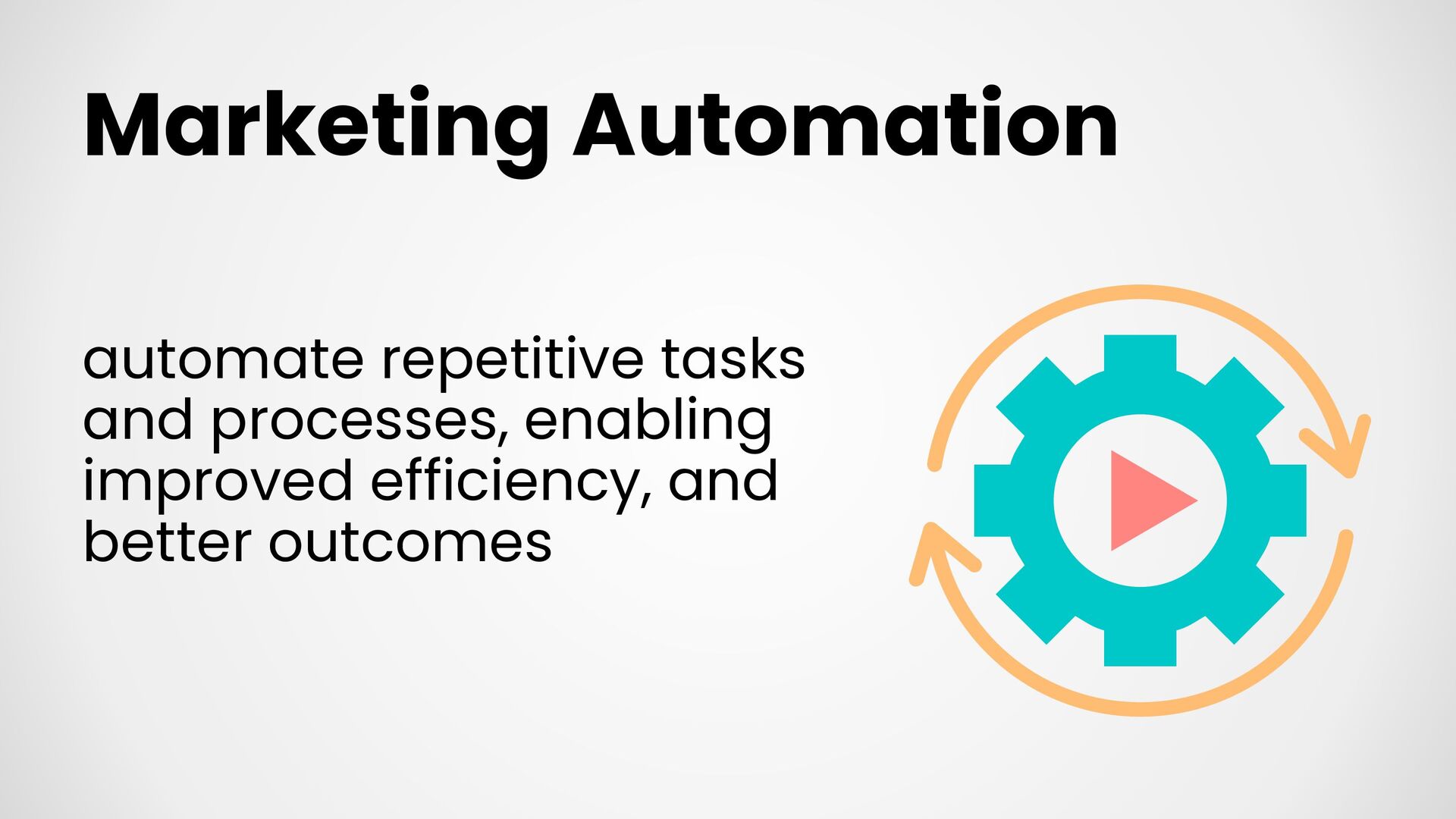 Marketing Automation

automate repetitive tasks and processes, enabling improved efficiency, and better outcomes